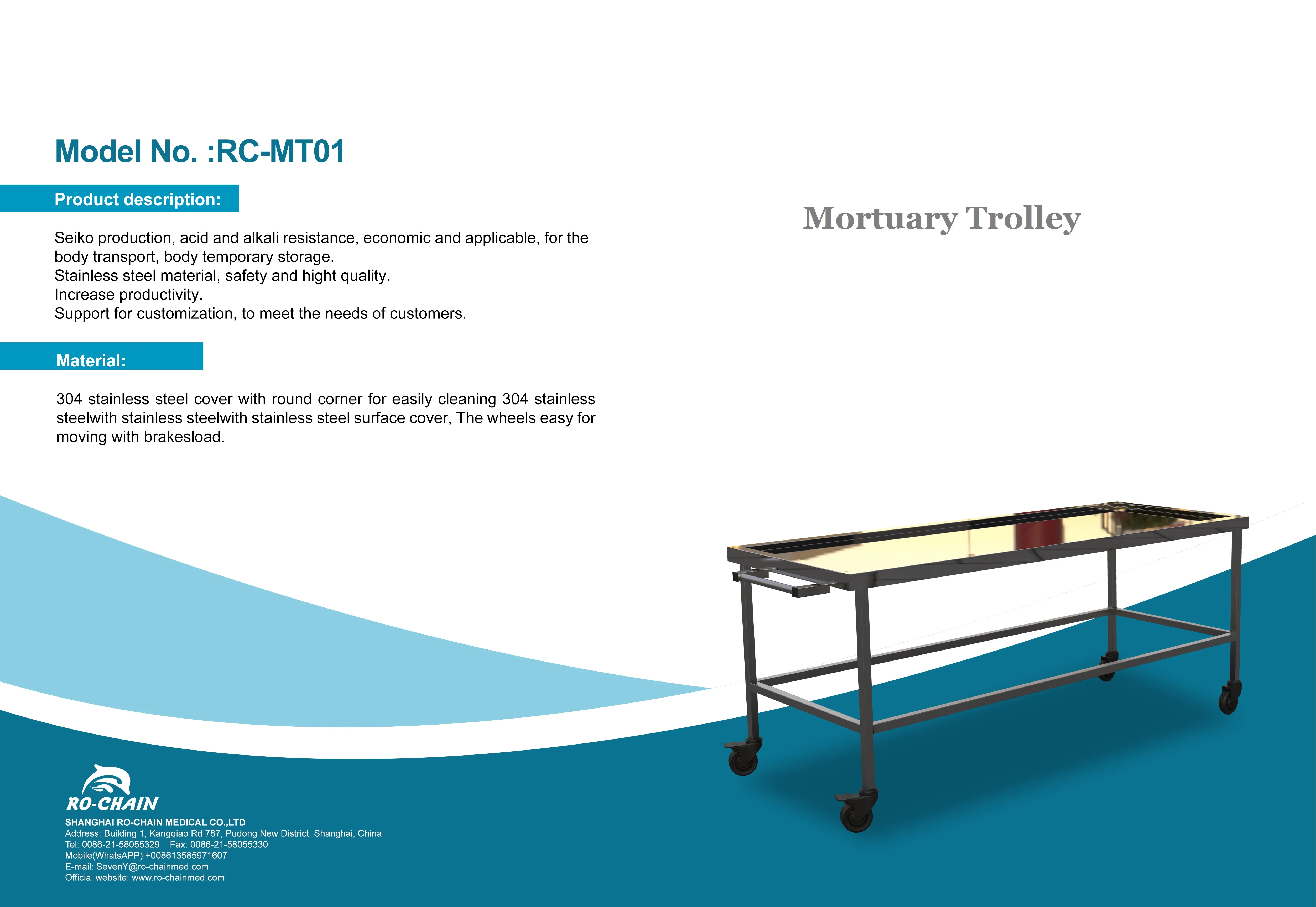 Model No. :RC-MT01

Product description:

Seiko production, acid and alkali resistance, economic and applicable, for the body transport, body temporary storage.
Stainless steel material, safety and hight quality.
Increase productivity.
Support for customization, to meet the needs of customers.

Material:

304 stainless steel cover with round corner for easily cleaning 304 stainless steelwith stainless steelwith stainless steel surface cover, The wheels easy for moving with brakesload.

Mortuary Trolley

RO-CHAIN
SHANGHAI RO-CHAIN MEDICAL CO.,LTD
Address: Building 1, Kangqiao Rd 787, Pudong New District, Shanghai, China
Tel: 0086-21-58055329 Fax: 0086-21-58055330
Mobile(WhatsAPP):+008613585971607
E-mail: SevenY@ro-chainmed.com
Official website: www.ro-chainmed.com